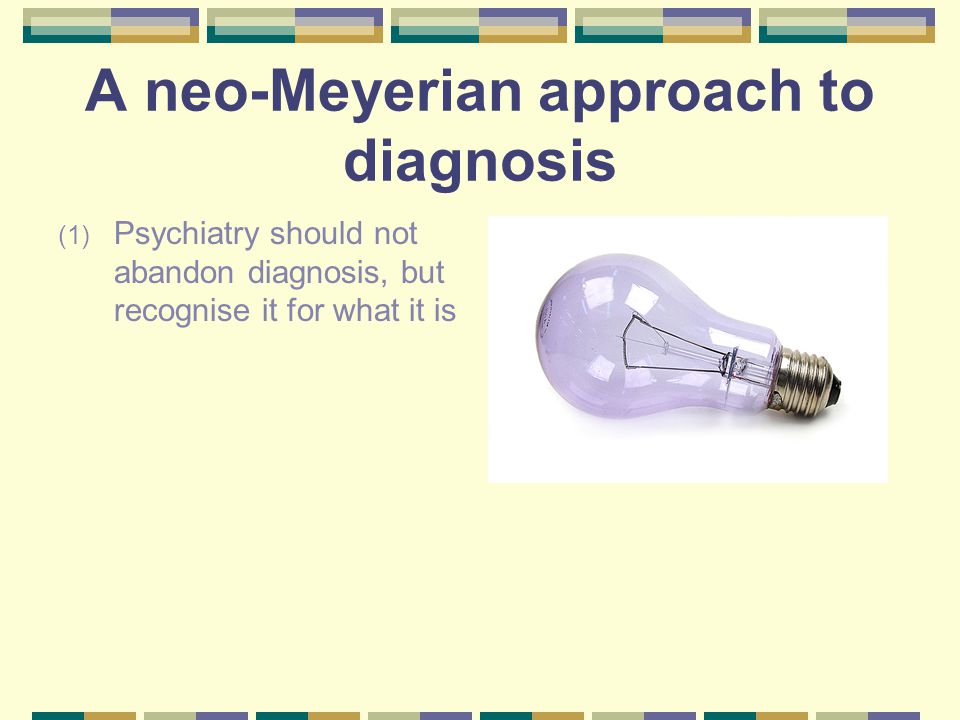 A neo-Meyerian approach to diagnosis

(1) Psychiatry should not abandon diagnosis, but recognise it for what it is